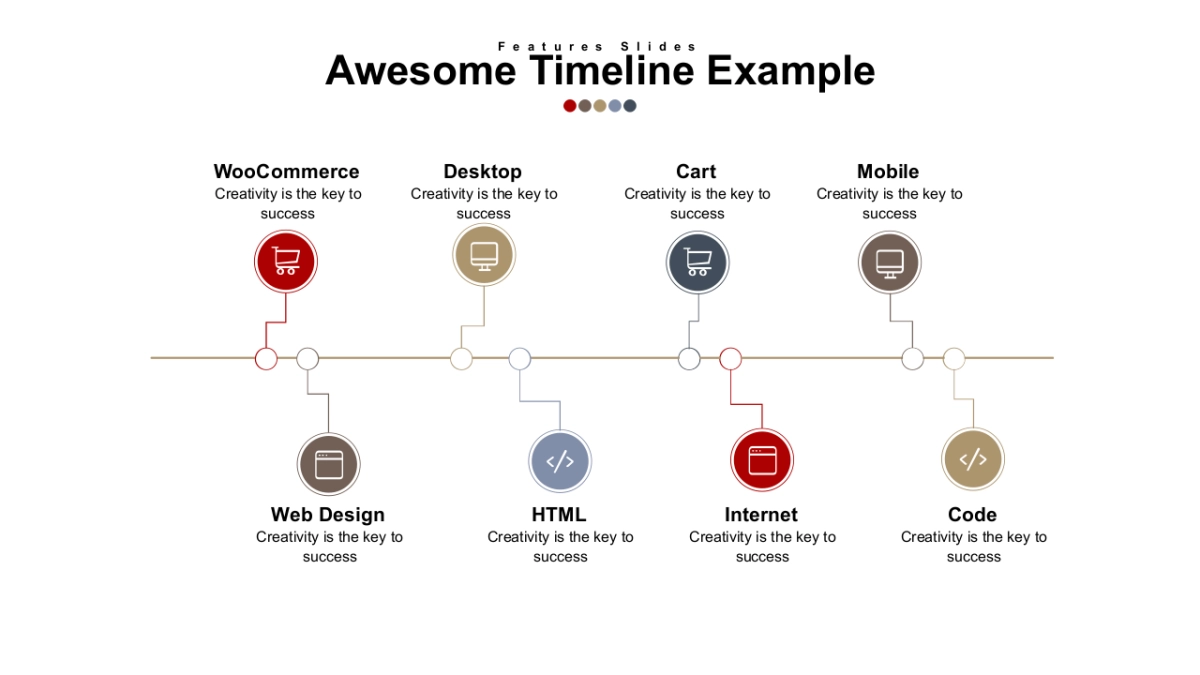 Features Slides
Awesome Timeline Example

WooCommerce
Creativity is the key to success

Desktop
Creativity is the key to success

Cart
Creativity is the key to success

Mobile
Creativity is the key to success

Web Design
Creativity is the key to success

HTML
Creativity is the key to success

Internet
Creativity is the key to success

Code
Creativity is the key to success